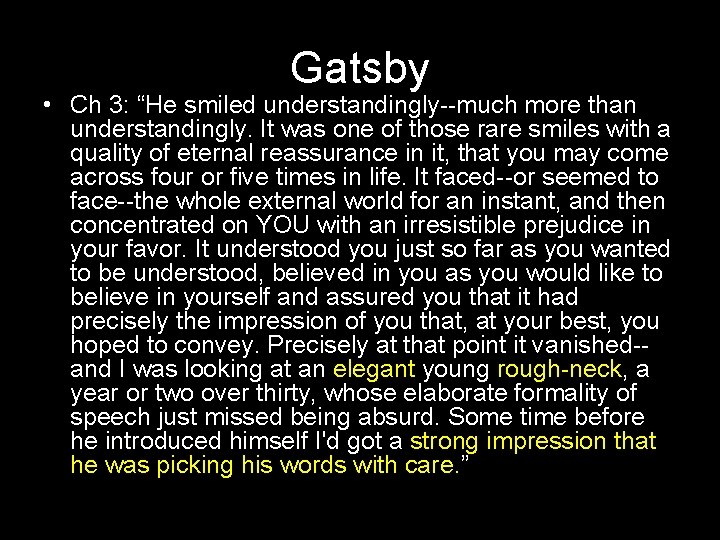 Gatsby

• Ch 3: “He smiled understandingly--much more than understandingly. It was one of those rare smiles with a quality of eternal reassurance in it, that you may come across four or five times in life. It faced--or seemed to face--the whole external world for an instant, and then concentrated on YOU with an irresistible prejudice in your favor. It understood you just so far as you wanted to be understood, believed in you as you would like to believe in yourself and assured you that it had precisely the impression of you that, at your best, you hoped to convey. Precisely at that point it vanished--and I was looking at an elegant young rough-neck, a year or two over thirty, whose elaborate formality of speech just missed being absurd. Some time before he introduced himself I'd got a strong impression that he was picking his words with care.”